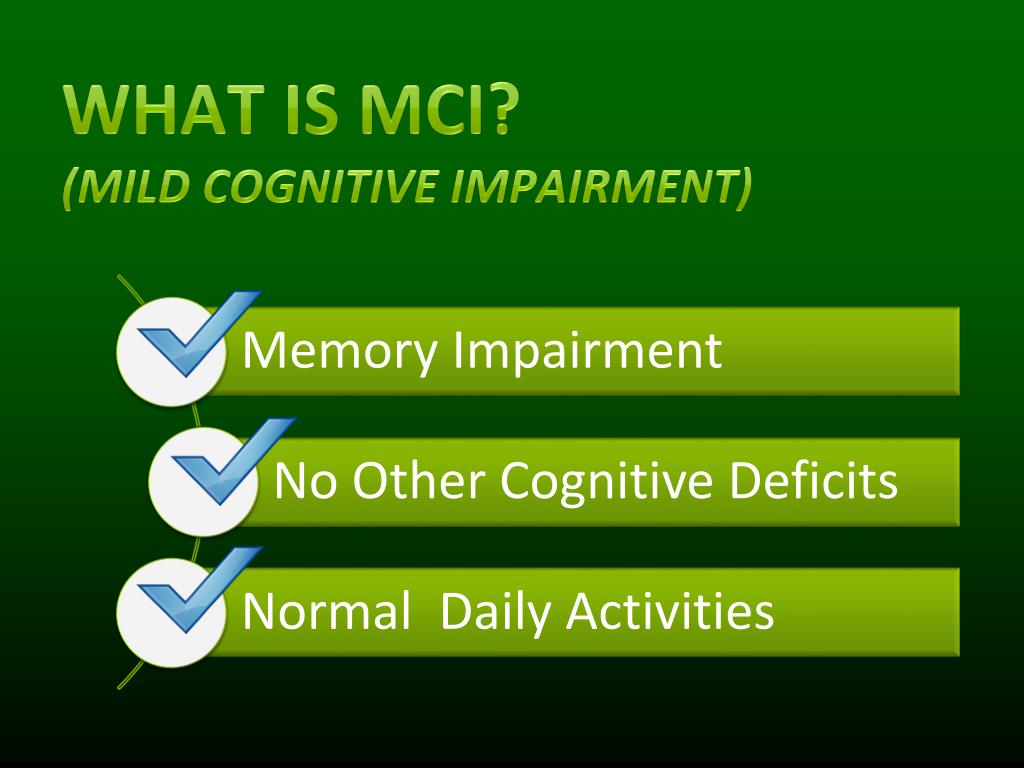 WHAT IS MCI?
(MILD COGNITIVE IMPAIRMENT)

Memory Impairment

No Other Cognitive Deficits

Normal Daily Activities